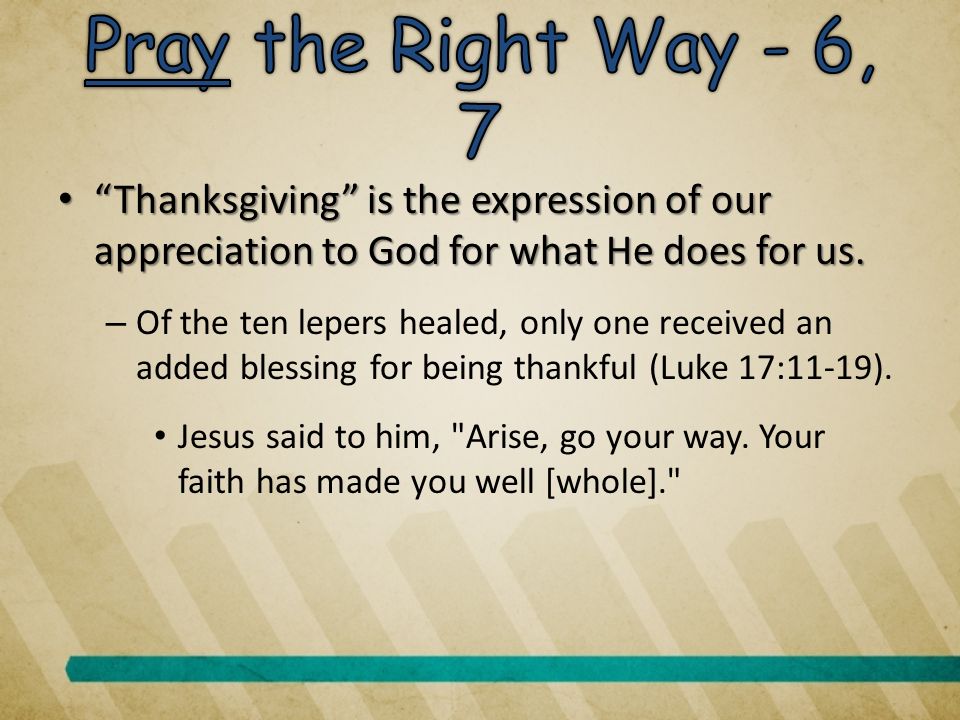 Pray the Right Way - 6, 7

• “Thanksgiving” is the expression of our appreciation to God for what He does for us.

– Of the ten lepers healed, only one received an added blessing for being thankful (Luke 17:11-19).

• Jesus said to him, "Arise, go your way. Your faith has made you well [whole]."